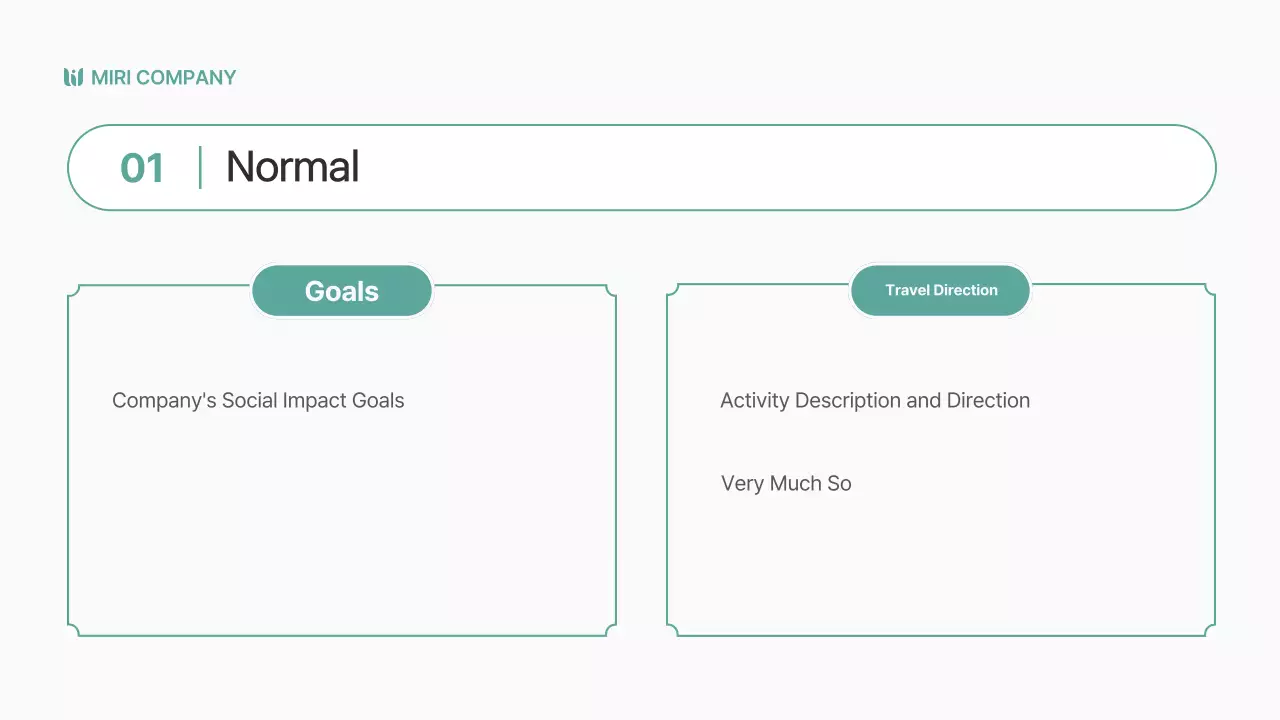 MIRI COMPANY

01 Normal

Goals

Company's Social Impact Goals

Travel Direction

Activity Description and Direction

Very Much So